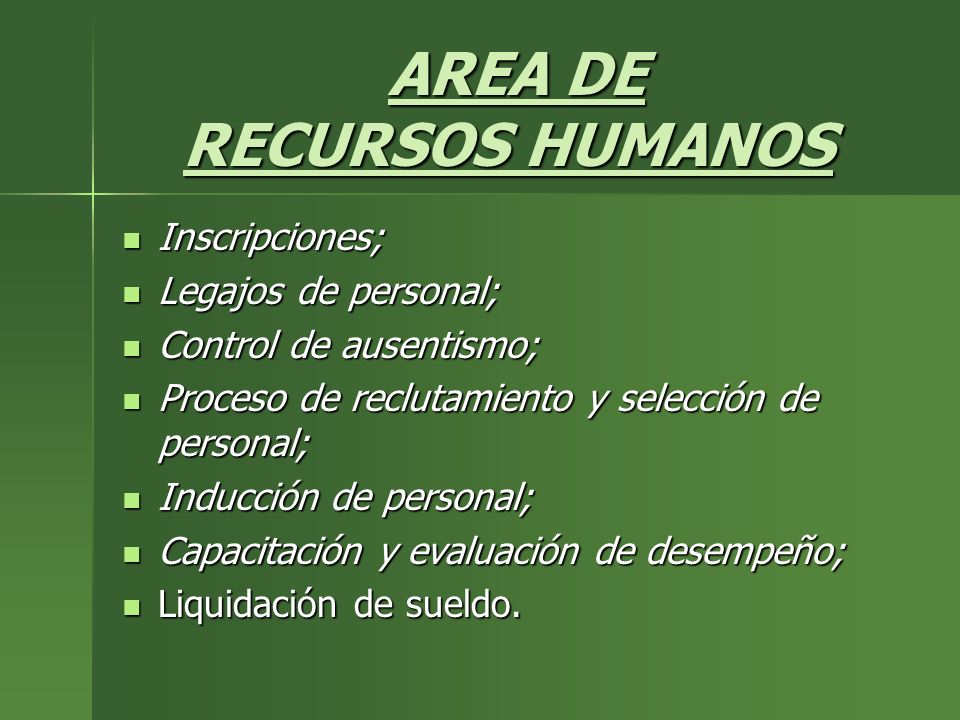 AREA DE RECURSOS HUMANOS

- Inscripciones;
- Legajos de personal;
- Control de ausentismo;
- Proceso de reclutamiento y selección de personal;
- Inducción de personal;
- Capacitación y evaluación de desempeño;
- Liquidación de sueldo.